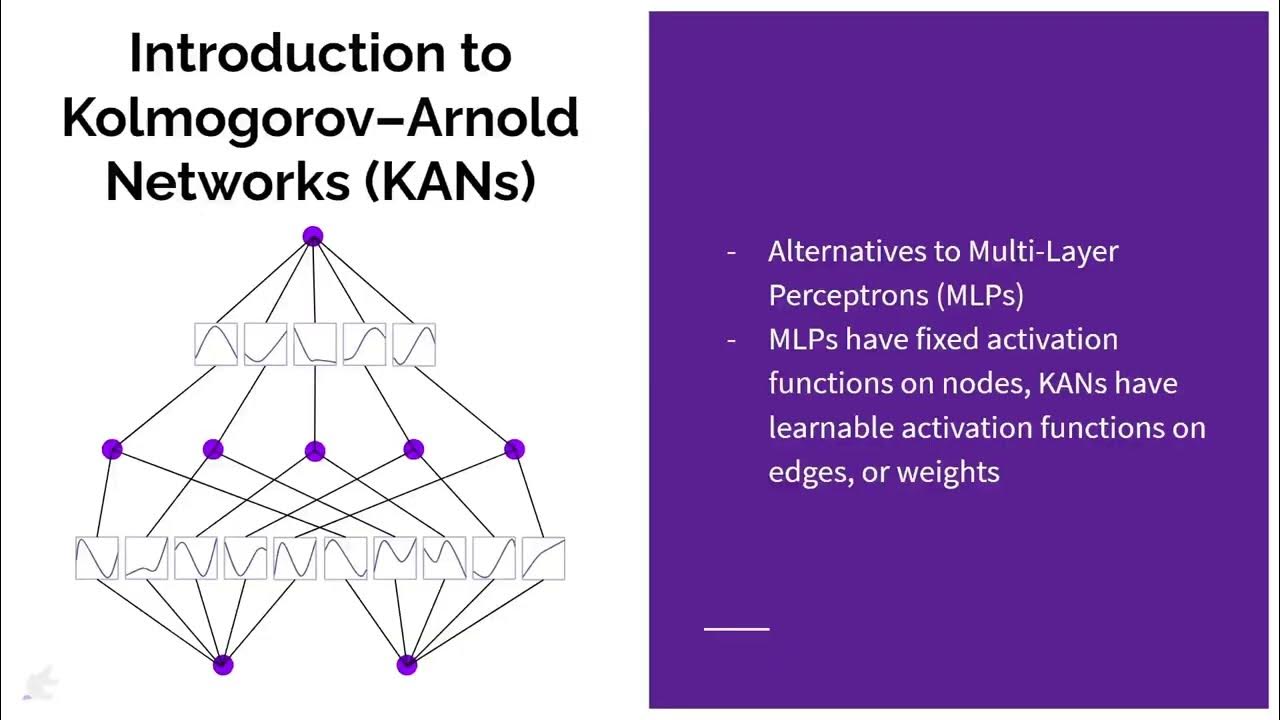 Introduction to Kolmogorov–Arnold Networks (KANs)

- Alternatives to Multi-Layer Perceptrons (MLPs)
- MLPs have fixed activation functions on nodes, KANs have learnable activation functions on edges, or weights